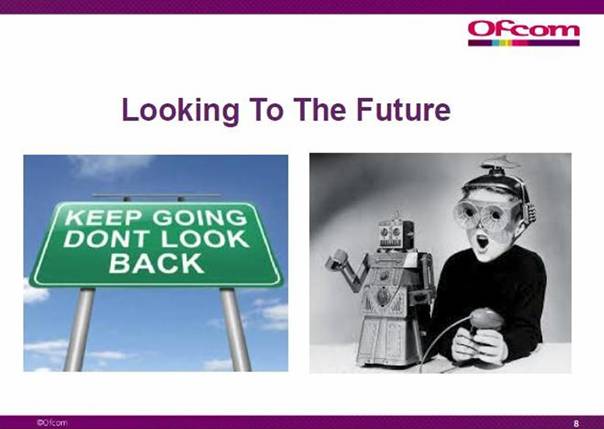 Ofcom

Looking To The Future

KEEP GOING DONT LOOK BACK

©Ofcom

8